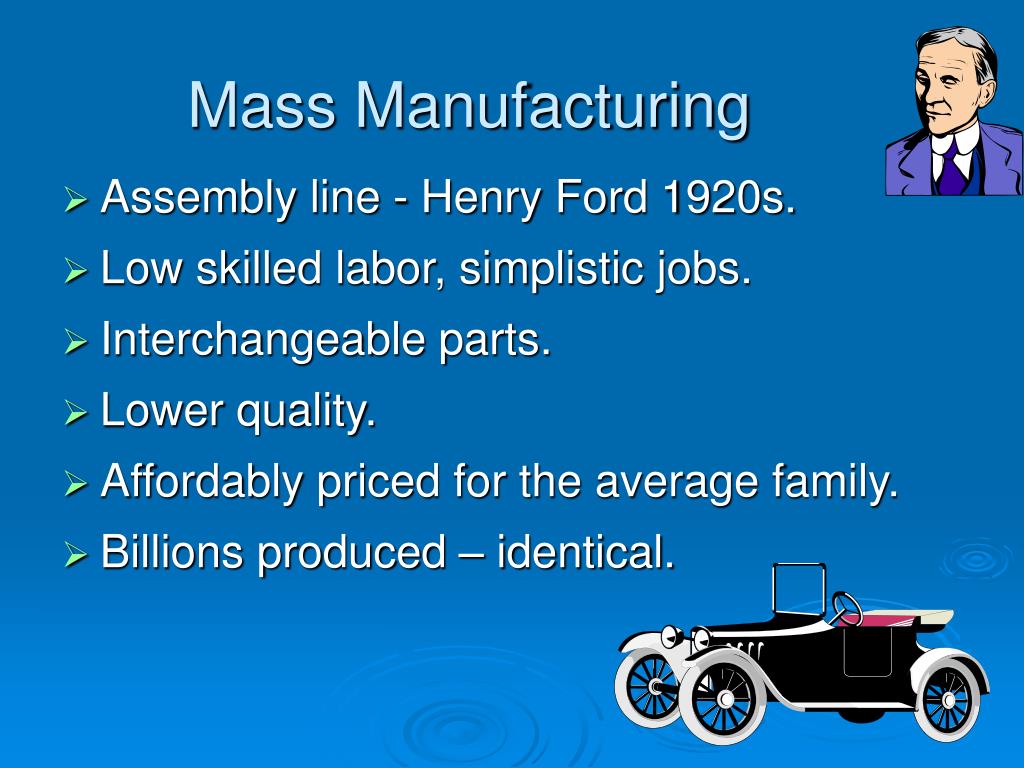 Mass Manufacturing

➢ Assembly line - Henry Ford 1920s.
➢ Low skilled labor, simplistic jobs.
➢ Interchangeable parts.
➢ Lower quality.
➢ Affordably priced for the average family.
➢ Billions produced – identical.